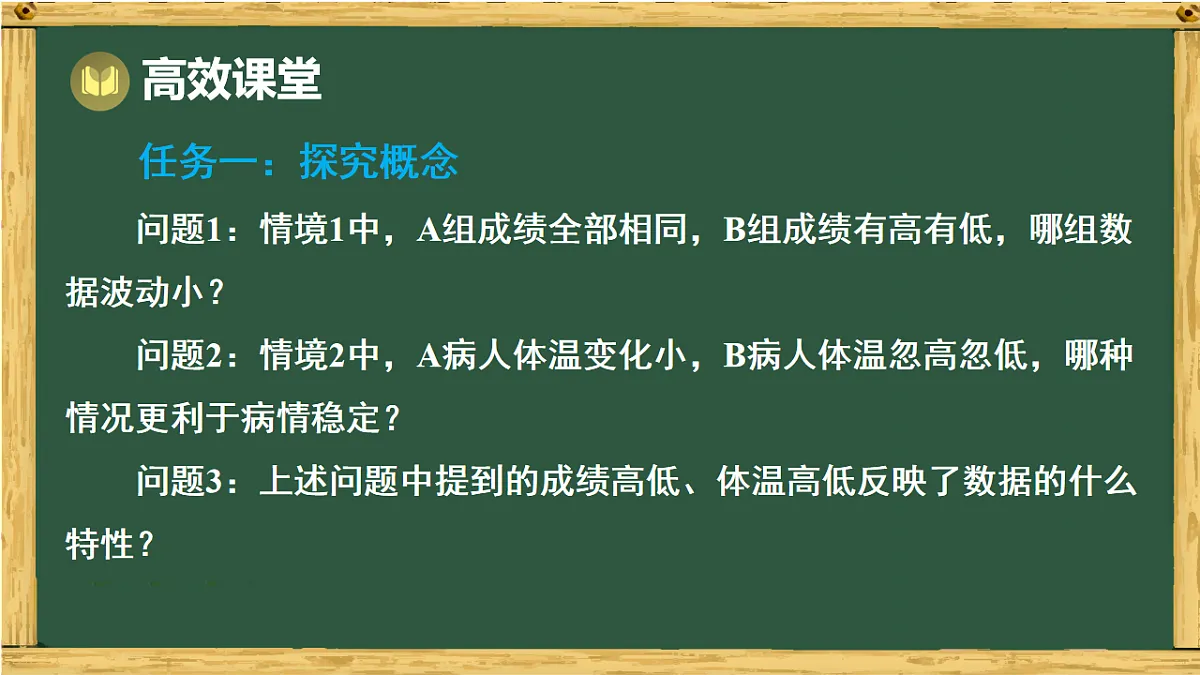 高效课堂

任务一：探究概念

问题1：情境1中，A组成绩全部相同，B组成绩有高有低，哪组数据波动小？

问题2：情境2中，A病人体温变化小，B病人体温忽高忽低，哪种情况更利于病情稳定？

问题3：上述问题中提到的成绩高低、体温高低反映了数据的什么特性？